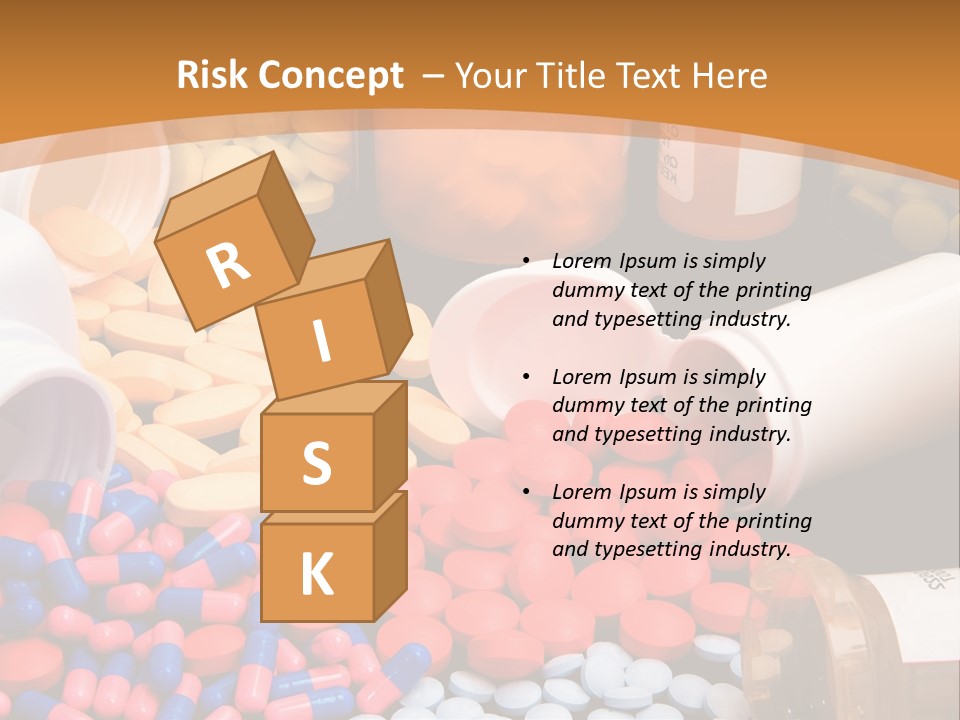 Risk Concept – Your Title Text Here

R
I
S
K

• Lorem Ipsum is simply dummy text of the printing and typesetting industry.

• Lorem Ipsum is simply dummy text of the printing and typesetting industry.

• Lorem Ipsum is simply dummy text of the printing and typesetting industry.